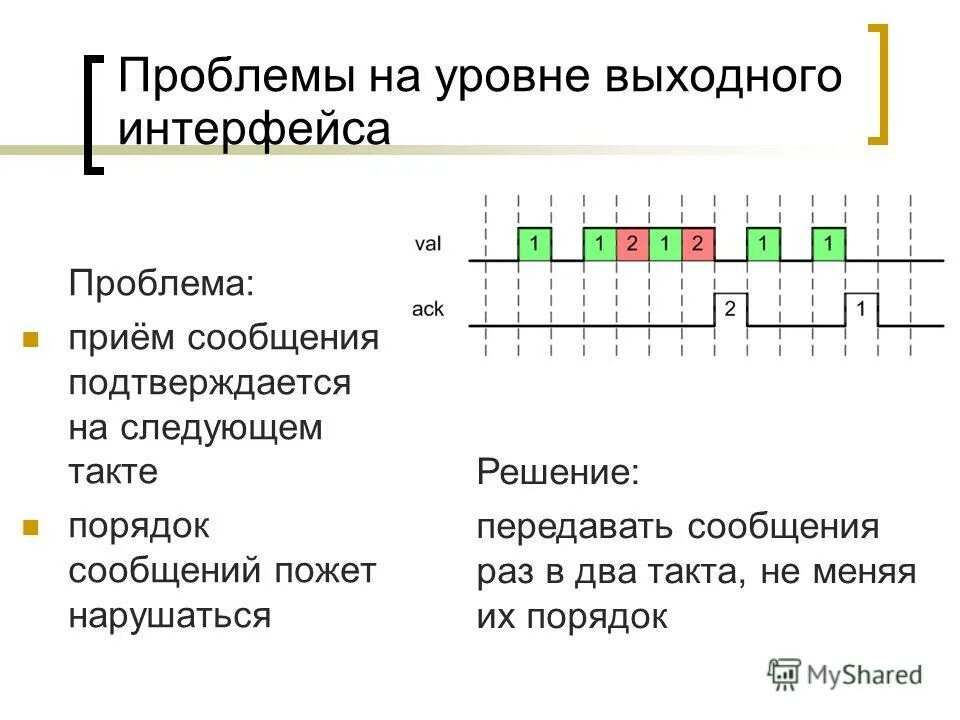 Проблемы на уровне выходного интерфейса

val
1
1
2
1
2
1
1

ack
2
1

Проблема:

приём сообщения подтверждается на следующем такте

порядок сообщений пожет нарушаться

Решение:

передавать сообщения раз в два такта, не меняя их порядок

MyShared